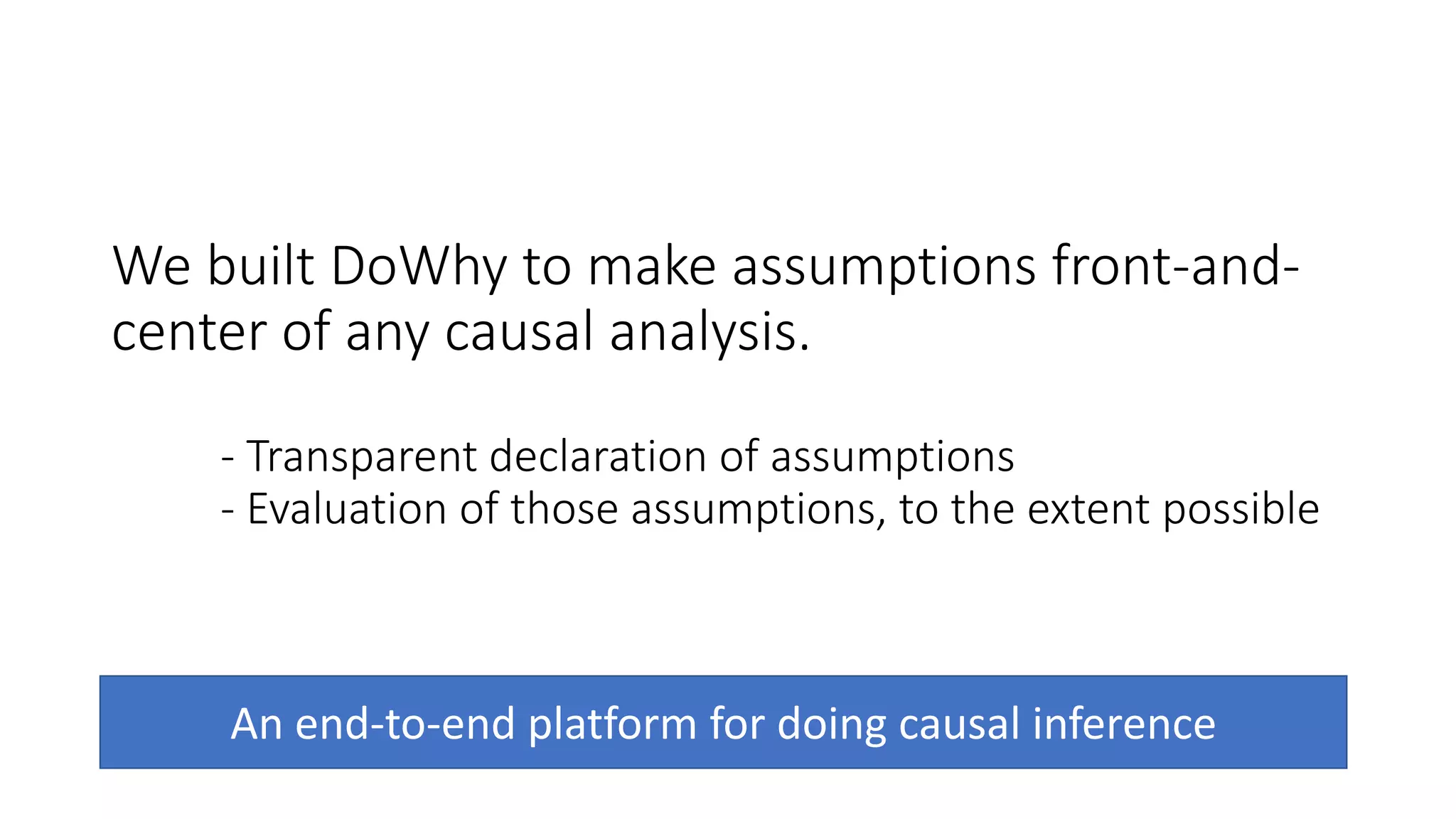 We built DoWhy to make assumptions front-and-center of any causal analysis.

- Transparent declaration of assumptions
- Evaluation of those assumptions, to the extent possible

An end-to-end platform for doing causal inference